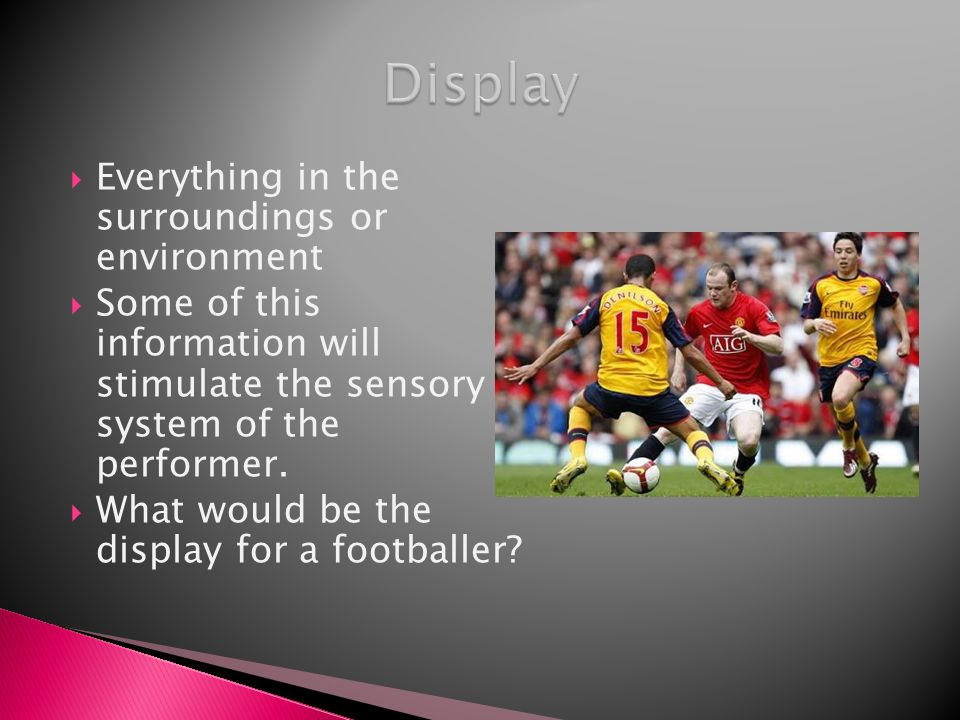 Display

Everything in the surroundings or environment

Some of this information will stimulate the sensory system of the performer.

What would be the display for a footballer?

DENILSON 15

AIG

Fly Emirates